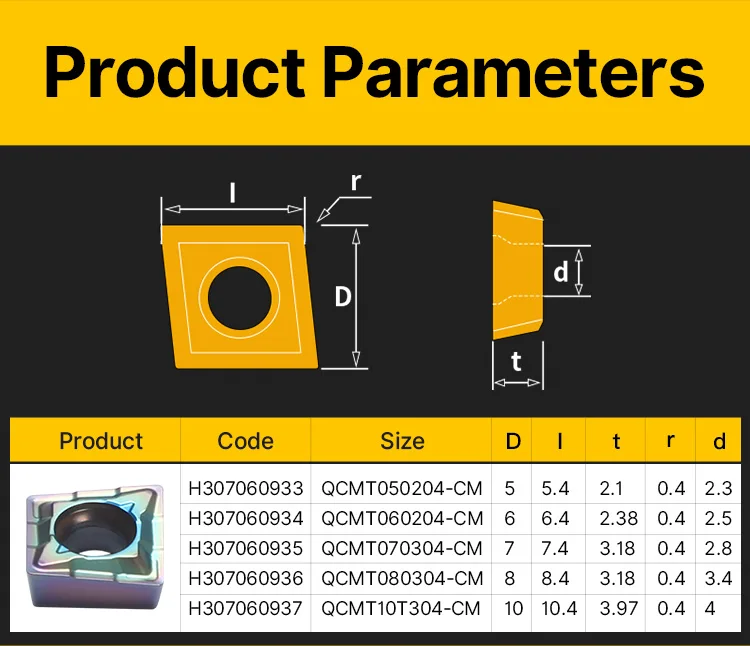 Product Parameters

l

r

D

d

t

| Product | Code | Size | D | l | t | r | d |
|---|---|---|---|---|---|---|---|
| | H307060933 | QCMT050204-CM | 5 | 5.4 | 2.1 | 0.4 | 2.3 |
| | H307060934 | QCMT060204-CM | 6 | 6.4 | 2.38 | 0.4 | 2.5 |
| | H307060935 | QCMT070304-CM | 7 | 7.4 | 3.18 | 0.4 | 2.8 |
| | H307060936 | QCMT080304-CM | 8 | 8.4 | 3.18 | 0.4 | 3.4 |
| | H307060937 | QCMT10T304-CM | 10 | 10.4 | 3.97 | 0.4 | 4 |